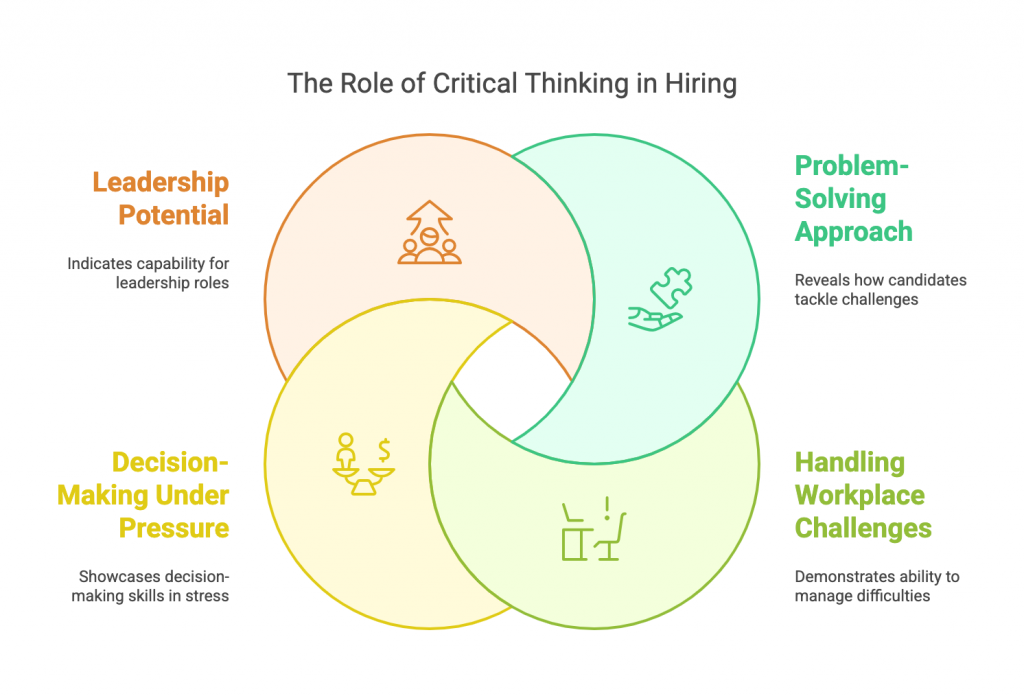 The Role of Critical Thinking in Hiring

Leadership Potential

Indicates capability for leadership roles

Problem-Solving Approach

Reveals how candidates tackle challenges

Decision-Making Under Pressure

Showcases decision-making skills in stress

Handling Workplace Challenges

Demonstrates ability to manage difficulties